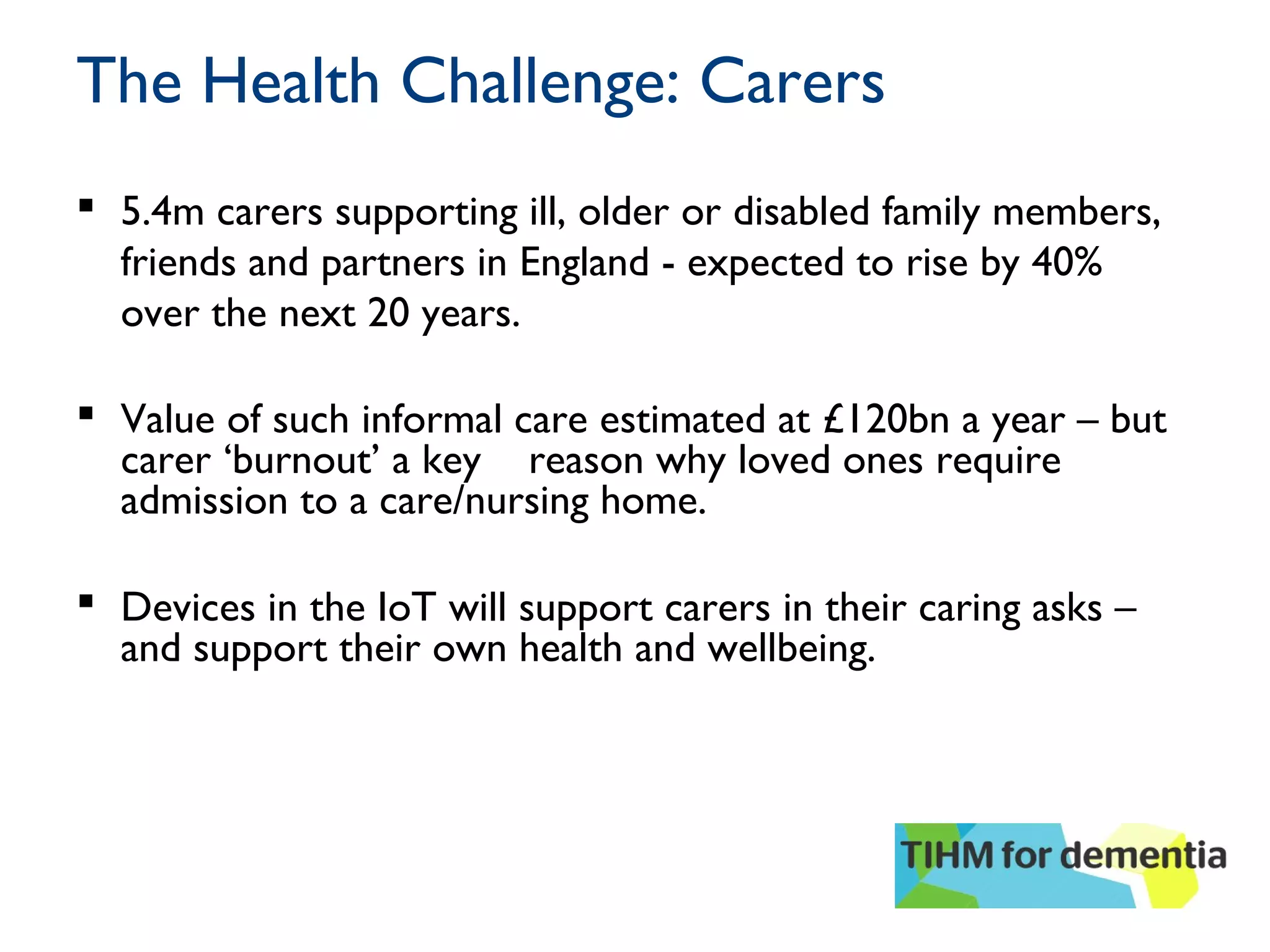 The Health Challenge: Carers

▪ 5.4m carers supporting ill, older or disabled family members, friends and partners in England - expected to rise by 40% over the next 20 years.

▪ Value of such informal care estimated at £120bn a year – but carer ‘burnout’ a key reason why loved ones require admission to a care/nursing home.

▪ Devices in the IoT will support carers in their caring asks – and support their own health and wellbeing.

TIHM for dementia